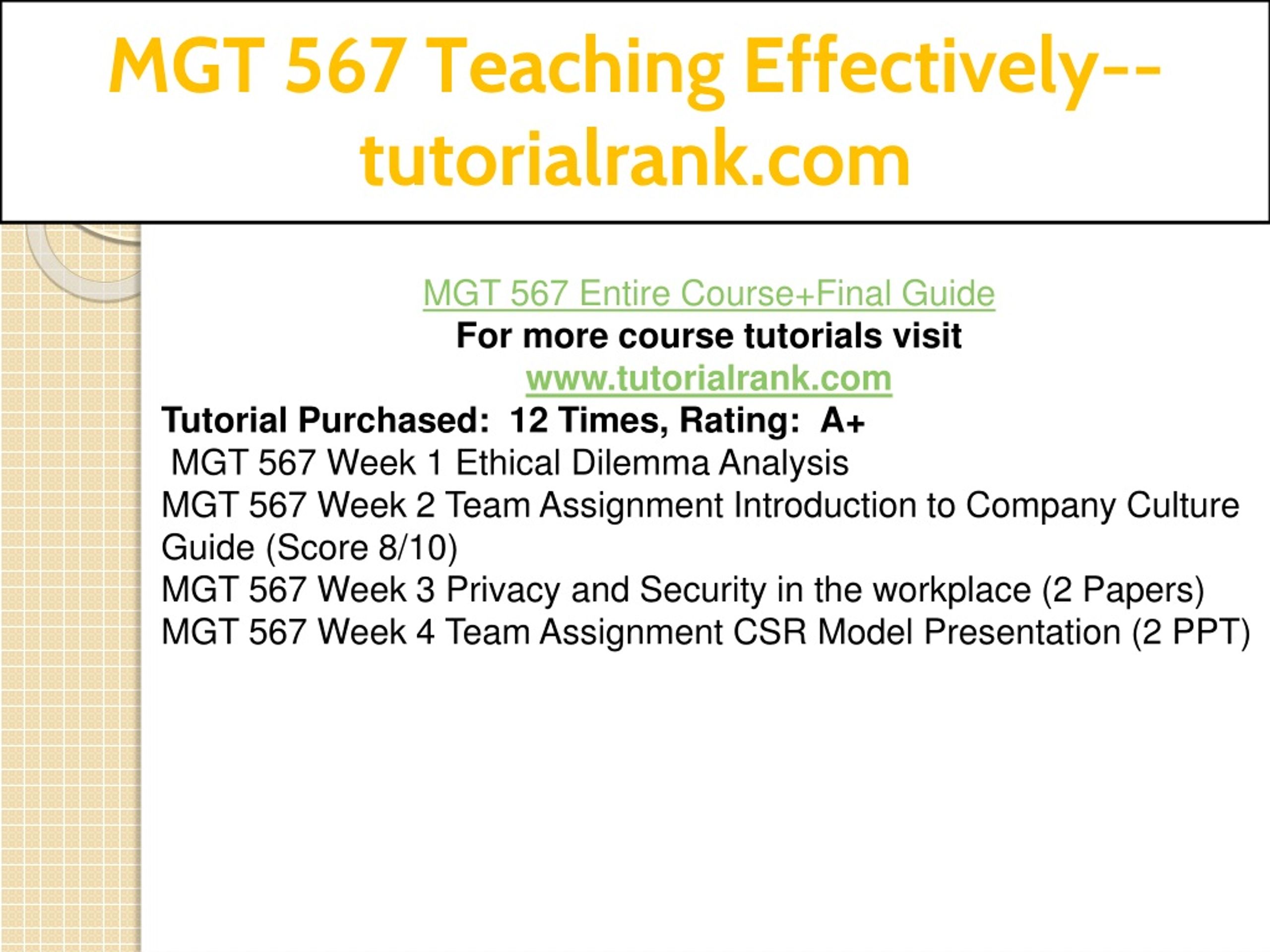 MGT 567 Teaching Effectively--tutorialrank.com

MGT 567 Entire Course+Final Guide
For more course tutorials visit
www.tutorialrank.com
Tutorial Purchased: 12 Times, Rating: A+
MGT 567 Week 1 Ethical Dilemma Analysis
MGT 567 Week 2 Team Assignment Introduction to Company Culture Guide (Score 8/10)
MGT 567 Week 3 Privacy and Security in the workplace (2 Papers)
MGT 567 Week 4 Team Assignment CSR Model Presentation (2 PPT)